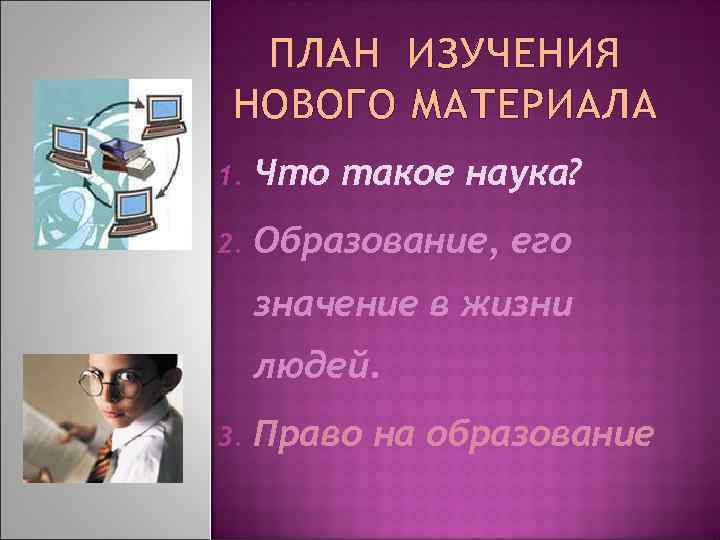 ПЛАН ИЗУЧЕНИЯ НОВОГО МАТЕРИАЛА

1. Что такое наука?
2. Образование, его значение в жизни людей.
3. Право на образование